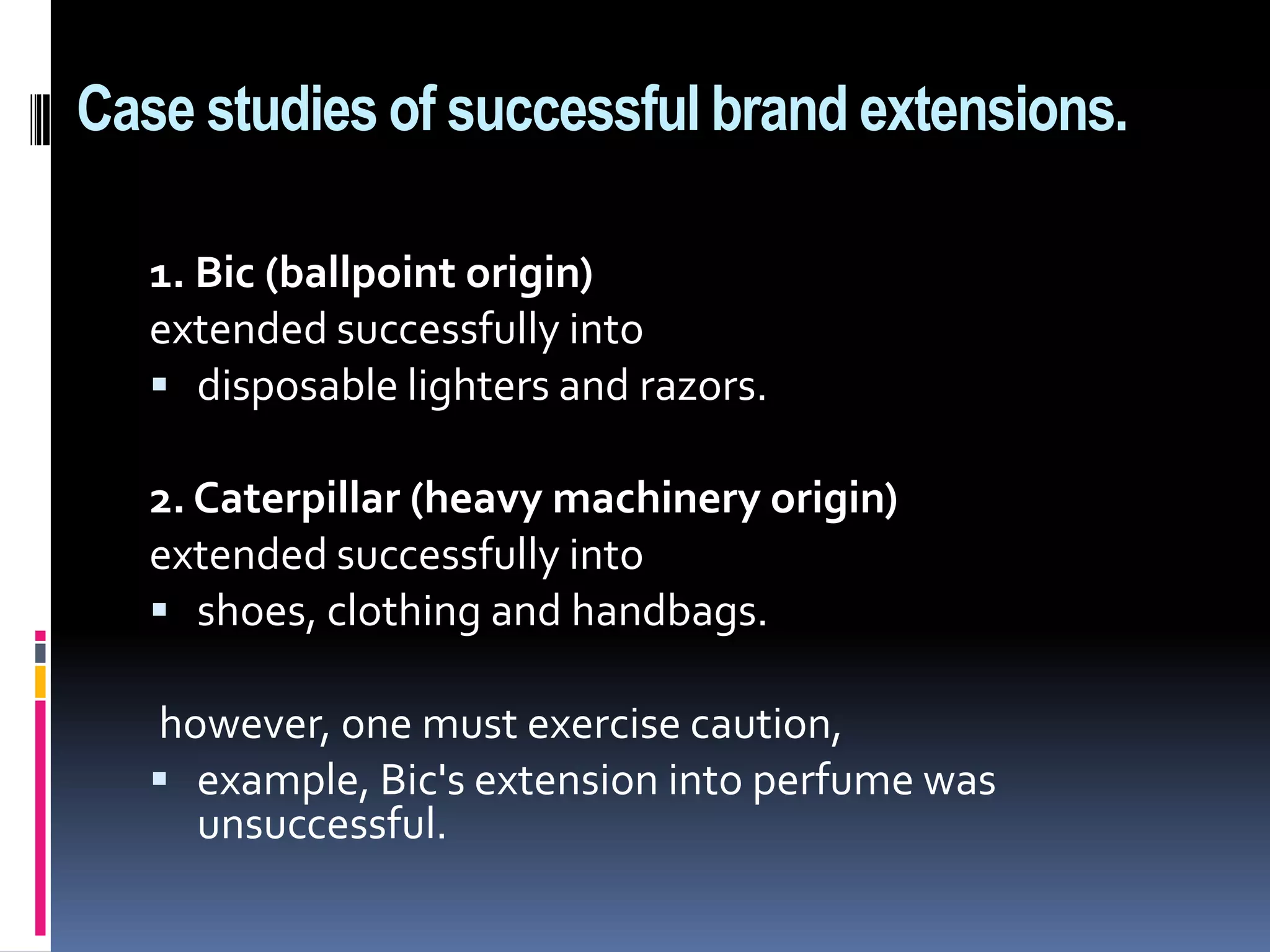 Case studies of successful brand extensions.

1. Bic (ballpoint origin)
extended successfully into
▪ disposable lighters and razors.

2. Caterpillar (heavy machinery origin)
extended successfully into
▪ shoes, clothing and handbags.

however, one must exercise caution,
▪ example, Bic's extension into perfume was unsuccessful.